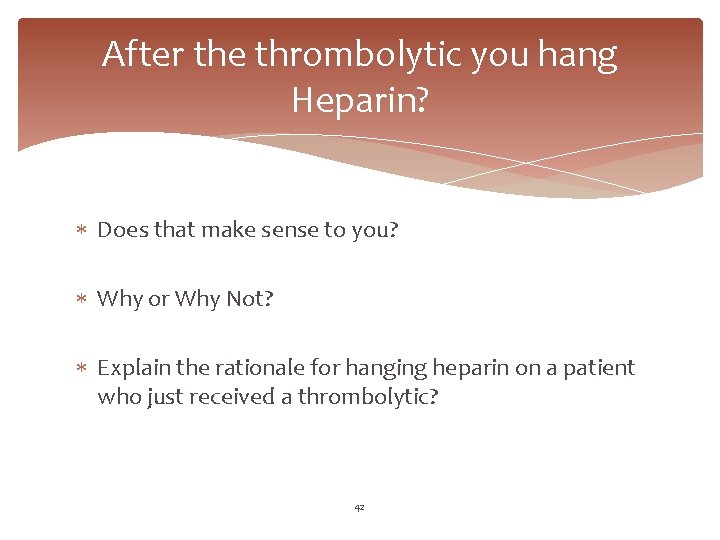 After the thrombolytic you hang Heparin?

* Does that make sense to you?

* Why or Why Not?

* Explain the rationale for hanging heparin on a patient who just received a thrombolytic?

42